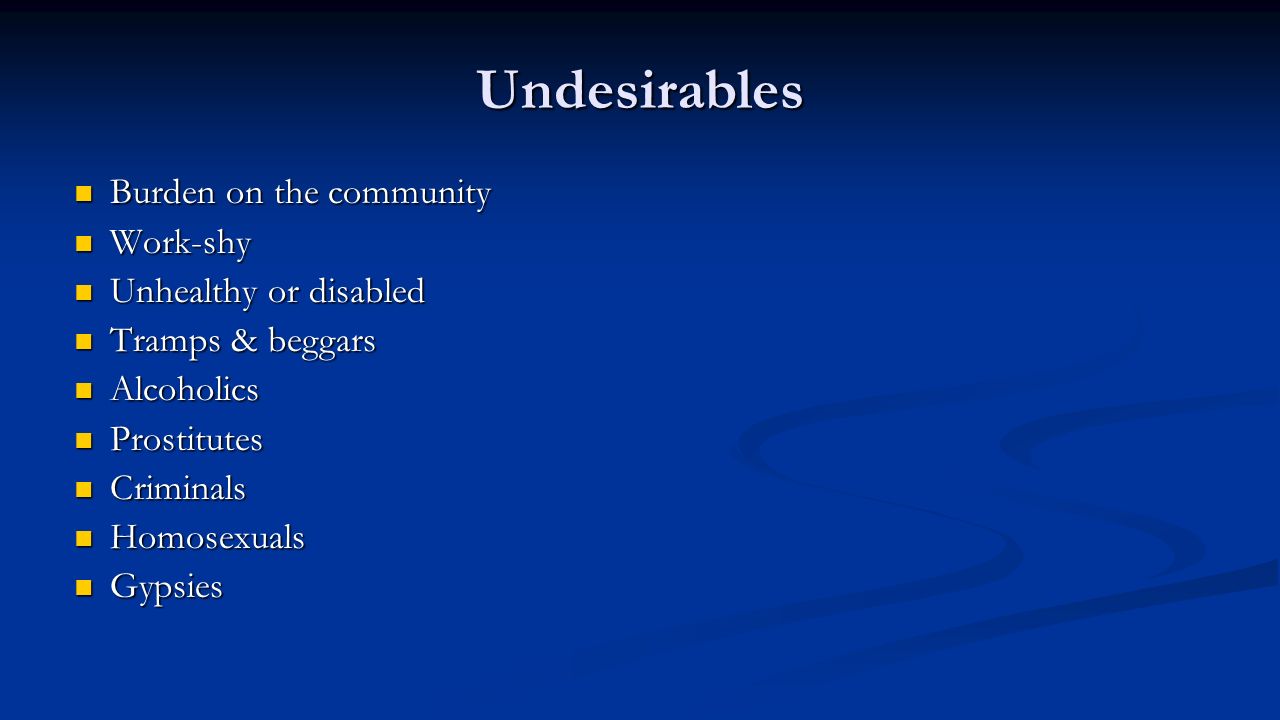 Undesirables

- Burden on the community
- Work-shy
- Unhealthy or disabled
- Tramps & beggars
- Alcoholics
- Prostitutes
- Criminals
- Homosexuals
- Gypsies